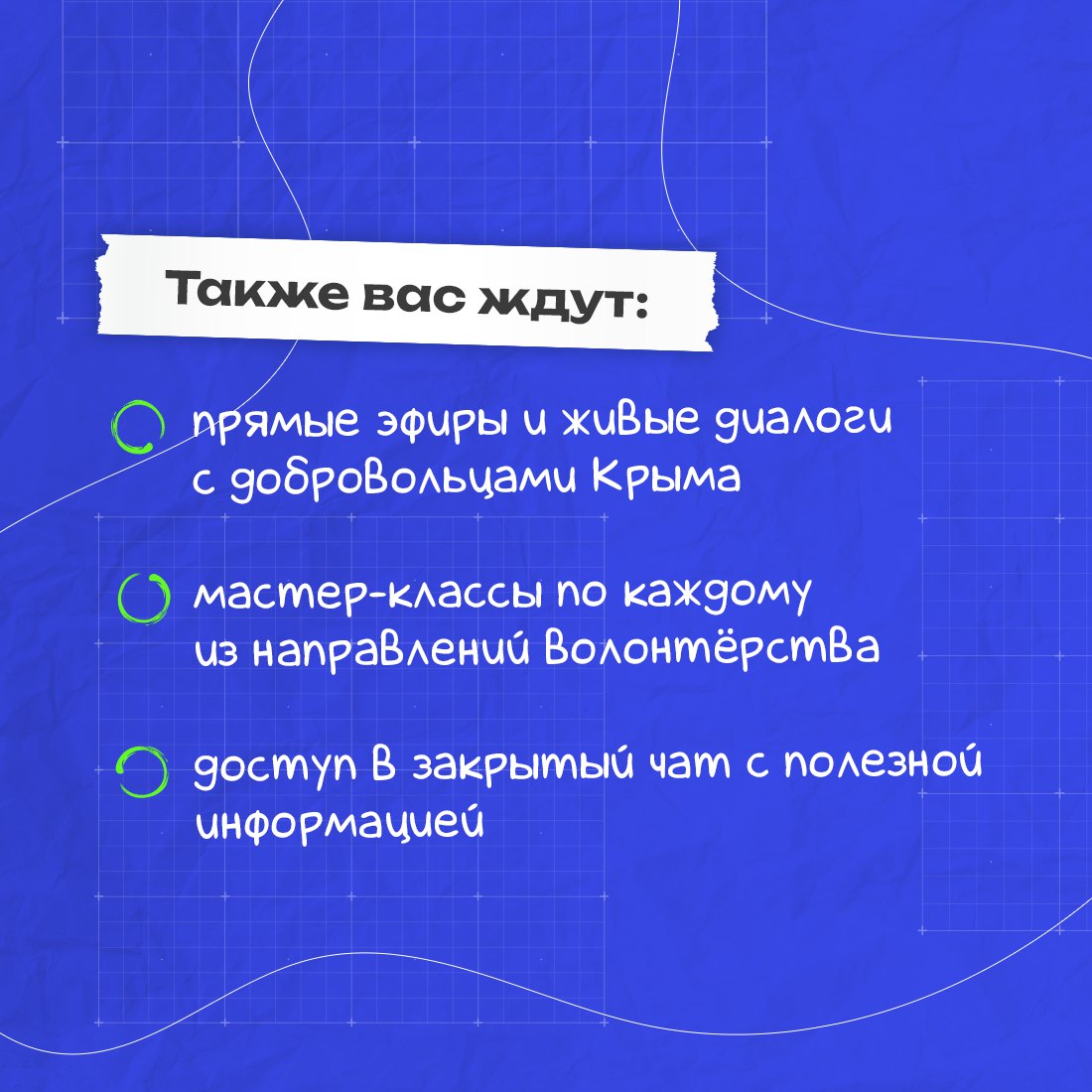 Также вас ждут:

прямые эфиры и живые диалоги с добровольцами Крыма

мастер-классы по каждому из направлений волонтёрства

доступ в закрытый чат с полезной информацией